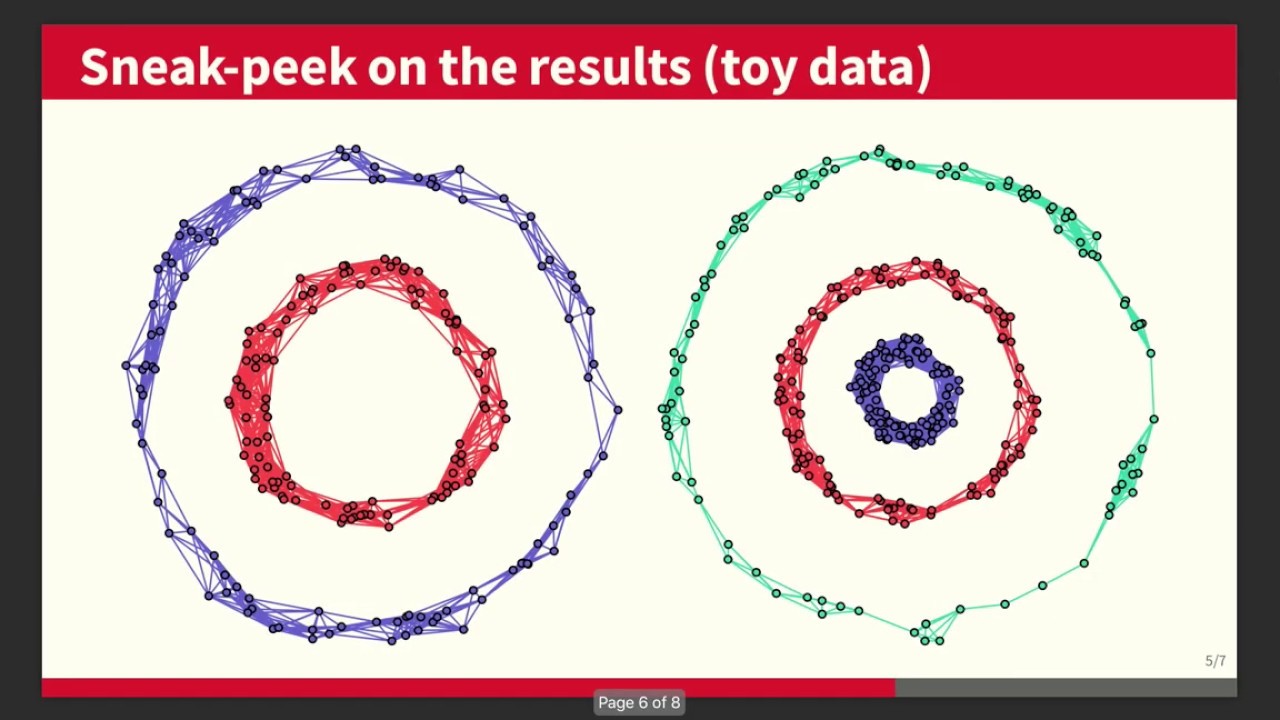 Sneak-peek on the results (toy data)

5/7

Page 6 of 8